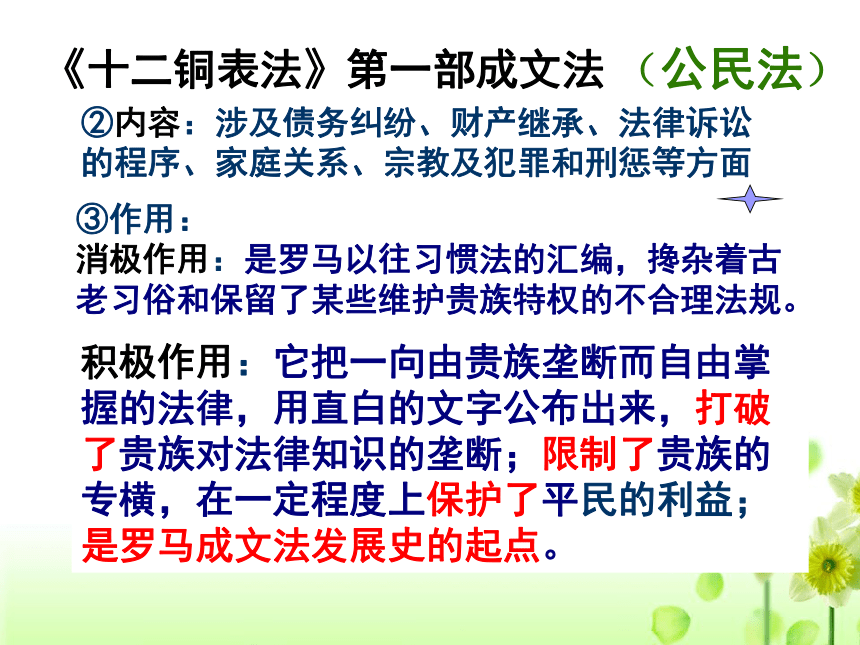 《十二铜表法》第一部成文法 （公民法）

②内容：涉及债务纠纷、财产继承、法律诉讼的程序、家庭关系、宗教及犯罪和刑惩等方面

③作用：
消极作用：是罗马以往习惯法的汇编，搀杂着古老习俗和保留了某些维护贵族特权的不合理法规。

积极作用：它把一向由贵族垄断而自由掌握的法律，用直白的文字公布出来，打破了贵族对法律知识的垄断；限制了贵族的专横，在一定程度上保护了平民的利益；是罗马成文法发展史的起点。